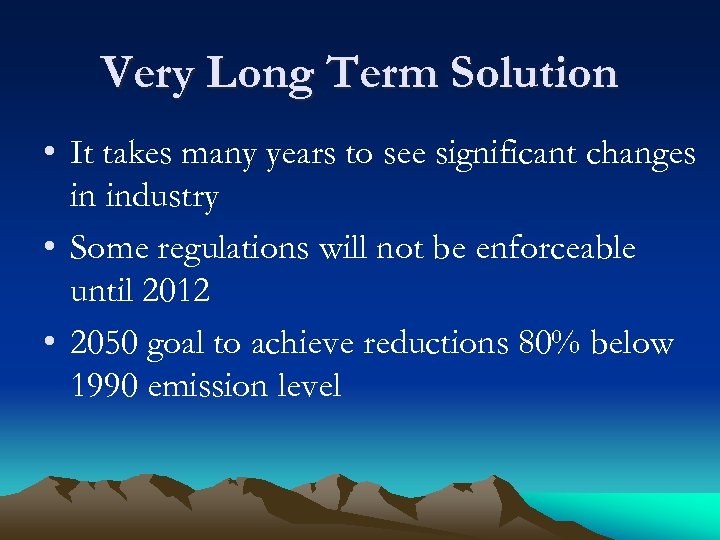 Very Long Term Solution

• It takes many years to see significant changes in industry

• Some regulations will not be enforceable until 2012

• 2050 goal to achieve reductions 80% below 1990 emission level